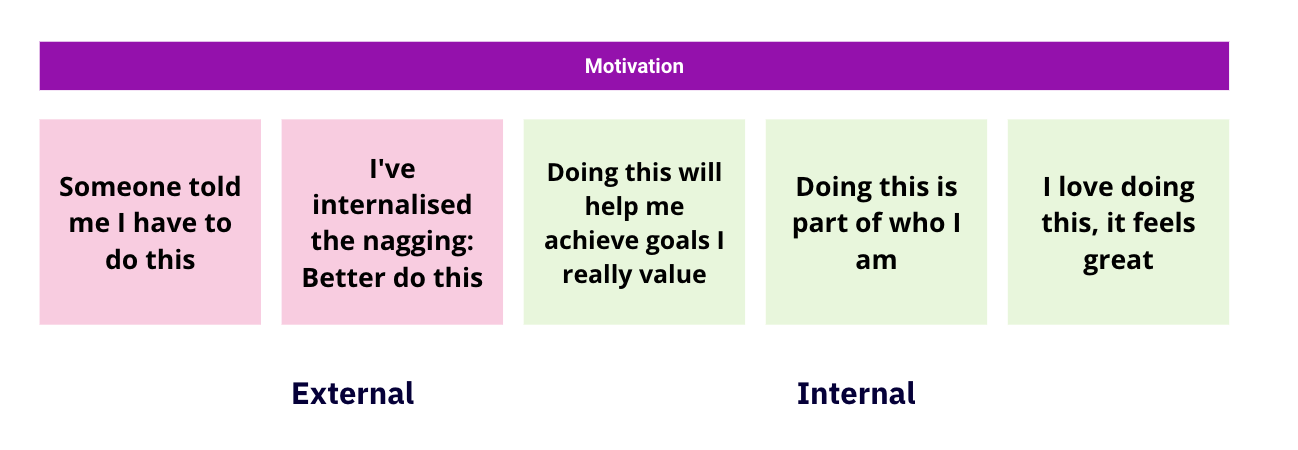 Motivation

Someone told me I have to do this

I've internalised the nagging: Better do this

Doing this will help me achieve goals I really value

Doing this is part of who I am

I love doing this, it feels great

External

Internal